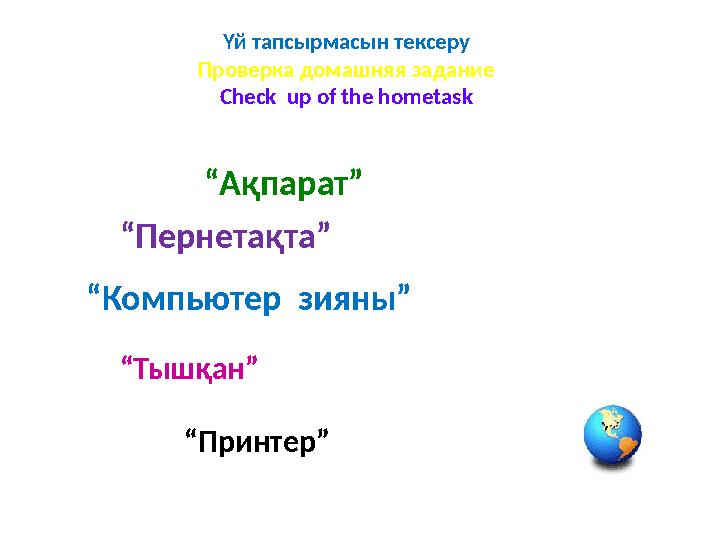 Үй тапсырмасын тексеру
Проверка домашняя задание
Check up of the hometask

"Ақпарат"

"Пернетақта"

"Компьютер зияны"

"Тышқан"

"Принтер"